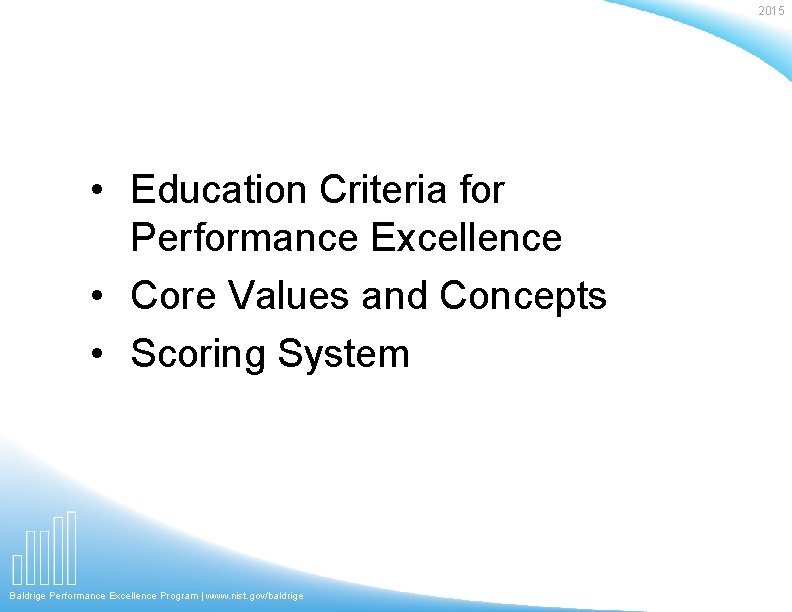 2015

• Education Criteria for Performance Excellence
• Core Values and Concepts
• Scoring System

Baldrige Performance Excellence Program | www.nist.gov/baldrige